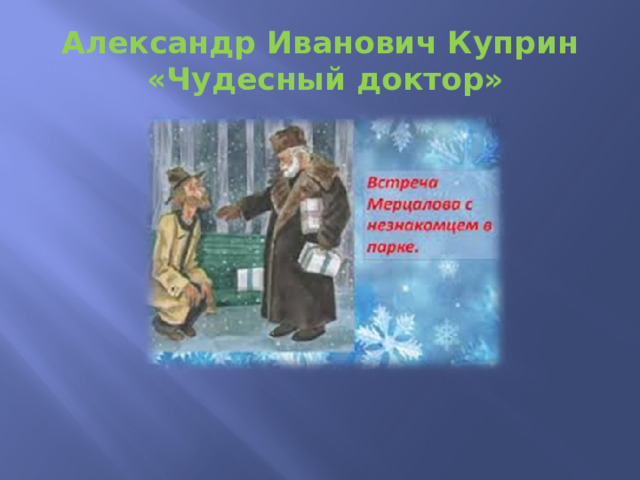 Александр Иванович Куприн
«Чудесный доктор»

Встреча Мерцалова с незнакомцем в парке.